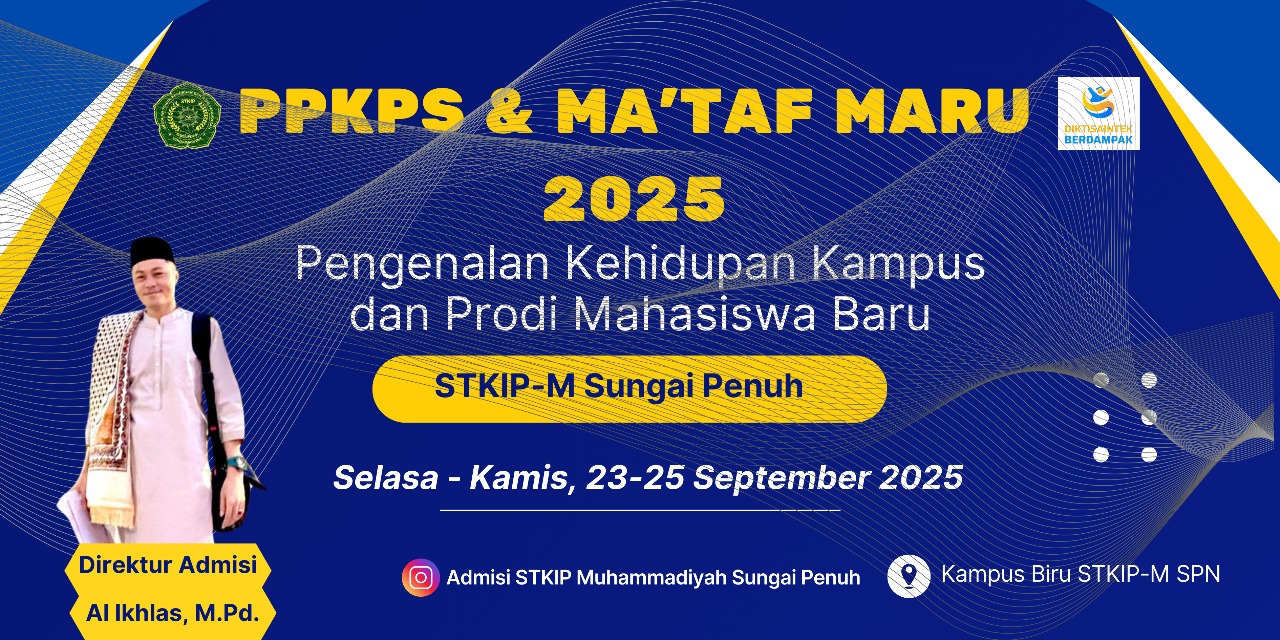 PPKPS & MA'TAF MARU 2025

DIKTISAINTEK BERDAMPAK

Pengenalan Kehidupan Kampus dan Prodi Mahasiswa Baru

STKIP-M Sungai Penuh

Selasa - Kamis, 23-25 September 2025

Direktur Admisi

Al Ikhlas, M.Pd.

Admisi STKIP Muhammadiyah Sungai Penuh

Kampus Biru STKIP-M SPN